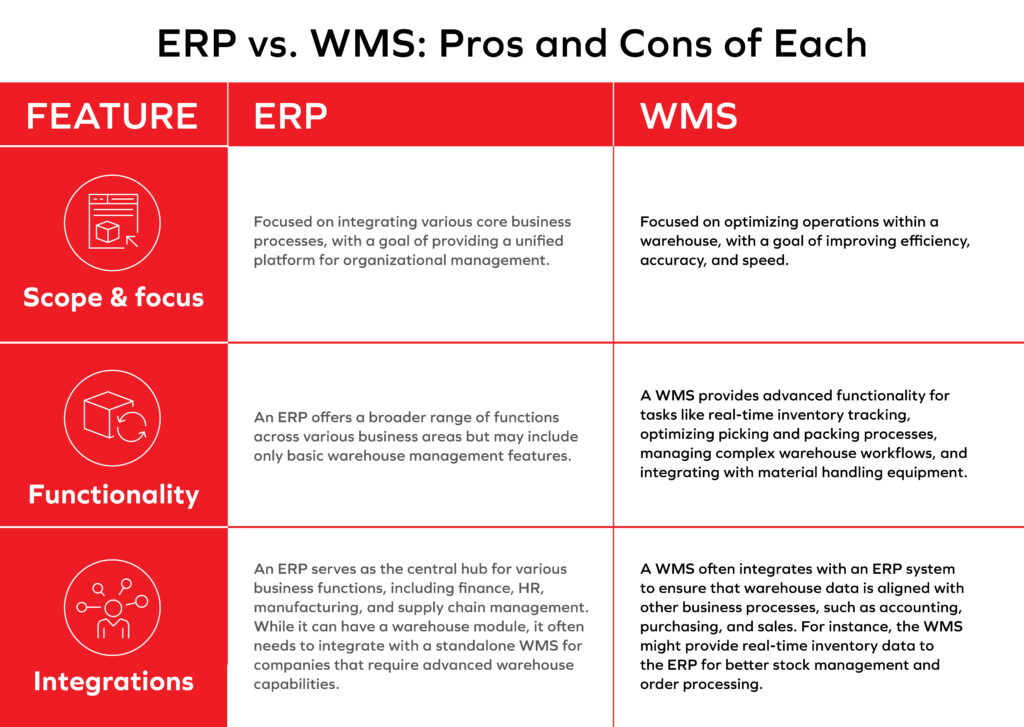 ERP vs. WMS: Pros and Cons of Each

| FEATURE | ERP | WMS |
|---|---|---|
| Scope & focus | Focused on integrating various core business processes, with a goal of providing a unified platform for organizational management. | Focused on optimizing operations within a warehouse, with a goal of improving efficiency, accuracy, and speed. |
| Functionality | An ERP offers a broader range of functions across various business areas but may include only basic warehouse management features. | A WMS provides advanced functionality for tasks like real-time inventory tracking, optimizing picking and packing processes, managing complex warehouse workflows, and integrating with material handling equipment. |
| Integrations | An ERP serves as the central hub for various business functions, including finance, HR, manufacturing, and supply chain management. While it can have a warehouse module, it often needs to integrate with a standalone WMS for companies that require advanced warehouse capabilities. | A WMS often integrates with an ERP system to ensure that warehouse data is aligned with other business processes, such as accounting, purchasing, and sales. For instance, the WMS might provide real-time inventory data to the ERP for better stock management and order processing. |